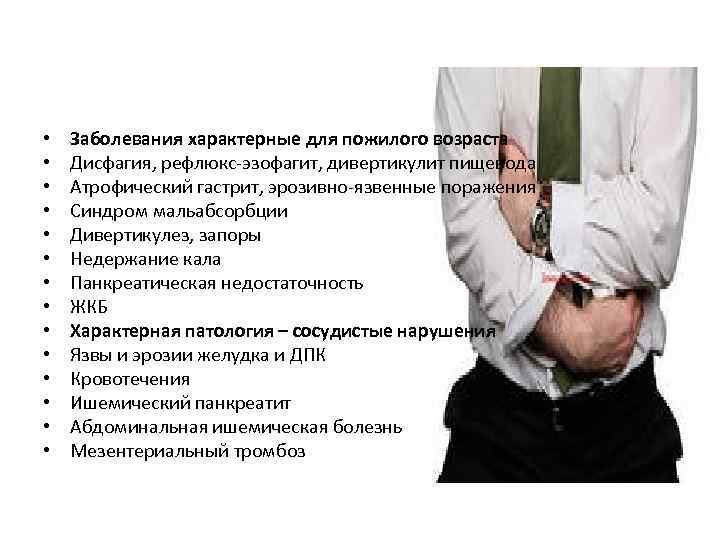 • Заболевания характерные для пожилого возраста
• Дисфагия, рефлюкс-эзофагит, дивертикулит пищевода
• Атрофический гастрит, эрозивно-язвенные поражения
• Синдром мальабсорбции
• Дивертикулез, запоры
• Недержание кала
• Панкреатическая недостаточность
• ЖКБ
• Характерная патология – сосудистые нарушения
• Язвы и эрозии желудка и ДПК
• Кровотечения
• Ишемический панкреатит
• Абдоминальная ишемическая болезнь
• Мезентериальный тромбоз